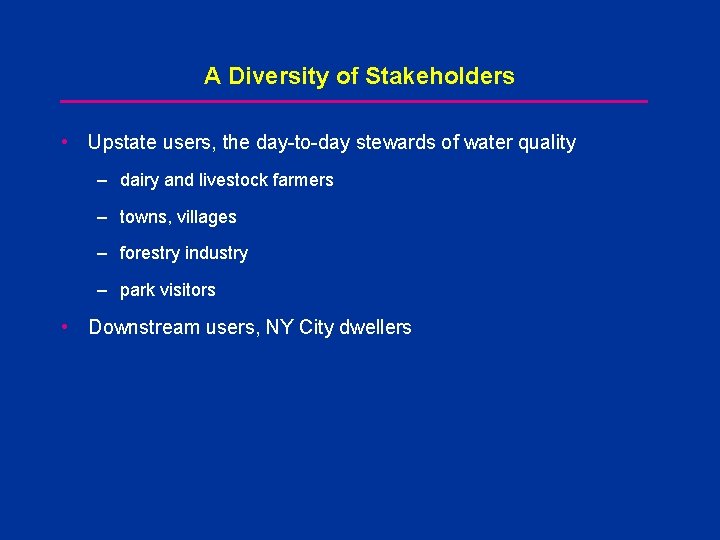 A Diversity of Stakeholders

• Upstate users, the day-to-day stewards of water quality
  – dairy and livestock farmers
  – towns, villages
  – forestry industry
  – park visitors
• Downstream users, NY City dwellers